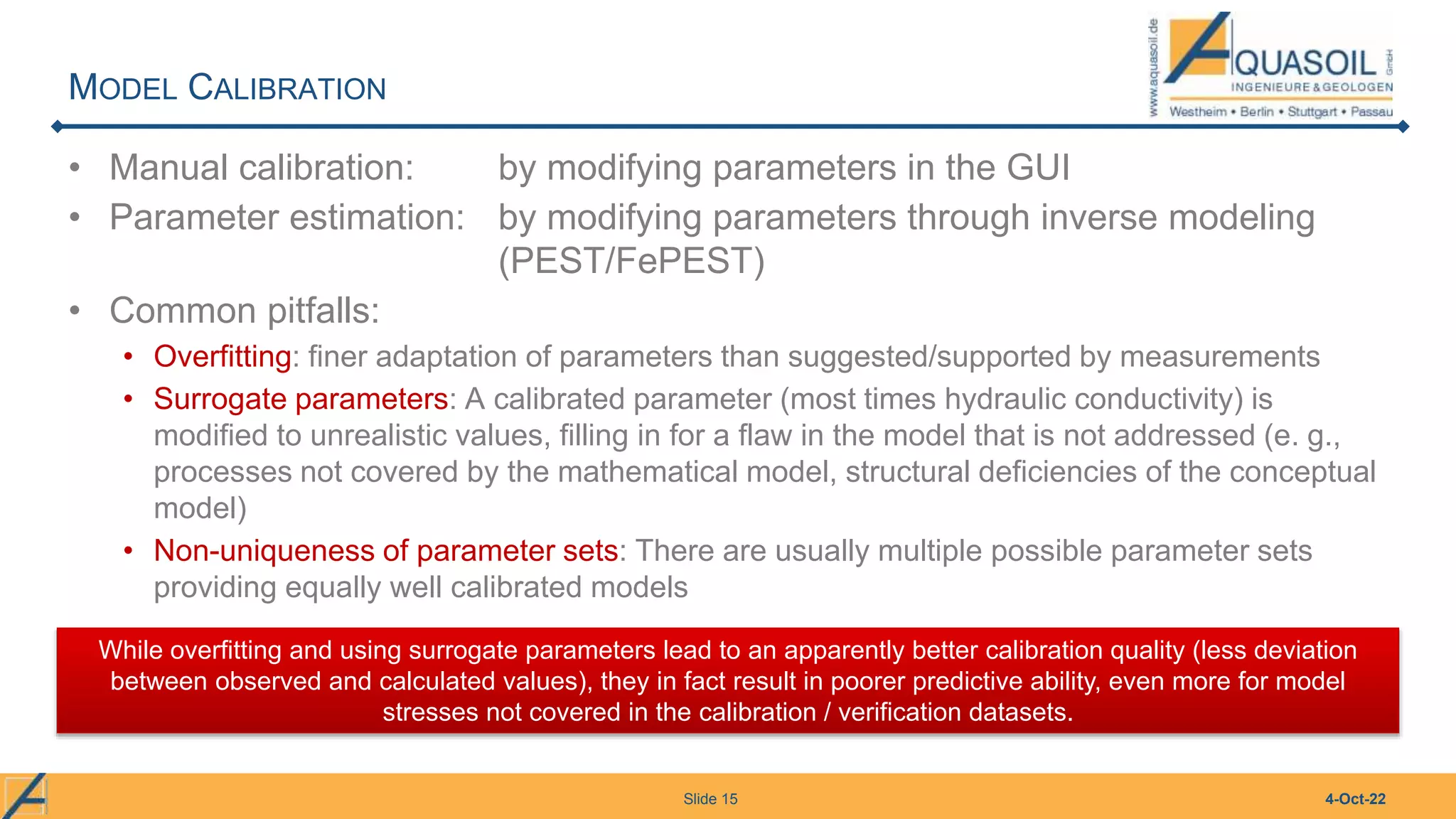 MODEL CALIBRATION

www.aquasoil.de
AQUASOIL GmbH
INGENIEURE & GEOLOGEN
Westheim • Berlin • Stuttgart • Passau

• Manual calibration: by modifying parameters in the GUI
• Parameter estimation: by modifying parameters through inverse modeling (PEST/FePEST)
• Common pitfalls:
  • Overfitting: finer adaptation of parameters than suggested/supported by measurements
  • Surrogate parameters: A calibrated parameter (most times hydraulic conductivity) is modified to unrealistic values, filling in for a flaw in the model that is not addressed (e. g., processes not covered by the mathematical model, structural deficiencies of the conceptual model)
  • Non-uniqueness of parameter sets: There are usually multiple possible parameter sets providing equally well calibrated models

While overfitting and using surrogate parameters lead to an apparently better calibration quality (less deviation between observed and calculated values), they in fact result in poorer predictive ability, even more for model stresses not covered in the calibration / verification datasets.

Slide 15

4-Oct-22